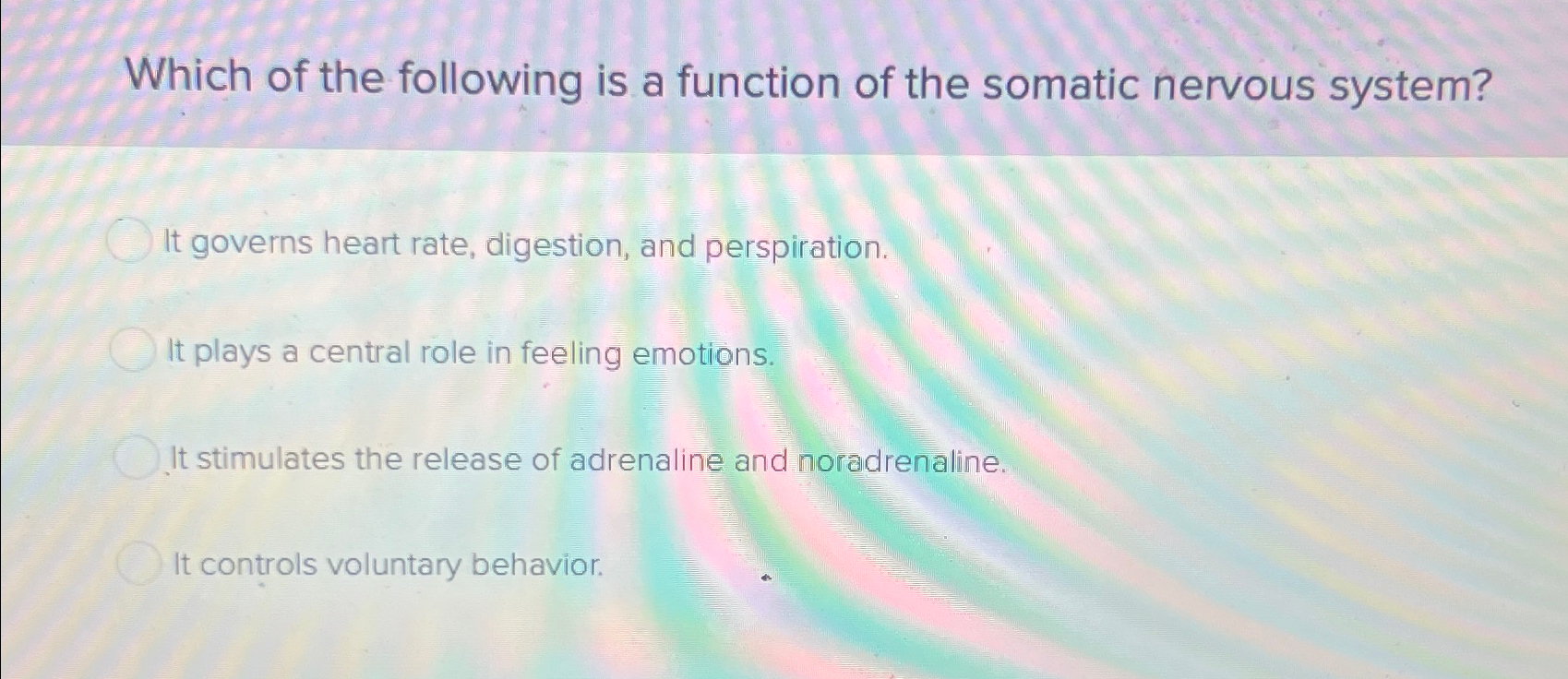 Which of the following is a function of the somatic nervous system?

It governs heart rate, digestion, and perspiration.

It plays a central role in feeling emotions.

It stimulates the release of adrenaline and noradrenaline.

It controls voluntary behavior.